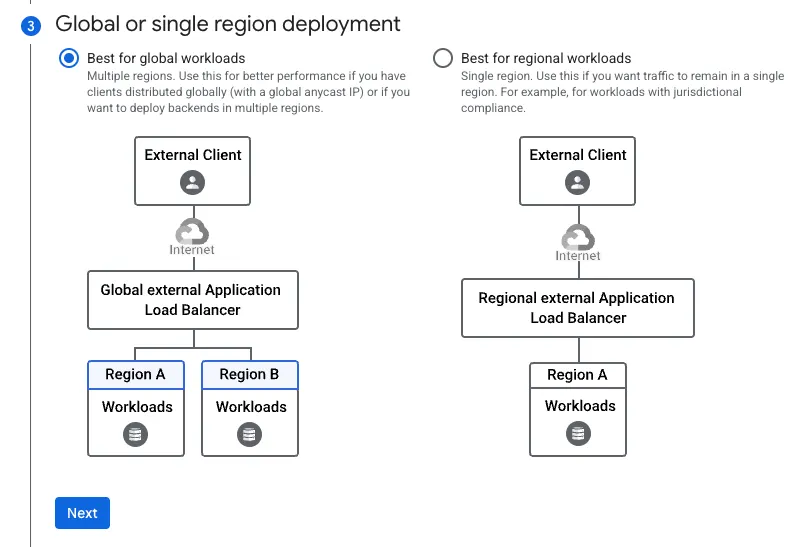 3 Global or single region deployment

Best for global workloads
Multiple regions. Use this for better performance if you have clients distributed globally (with a global anycast IP) or if you want to deploy backends in multiple regions.

External Client

Internet

Global external Application Load Balancer

Region A
Workloads

Region B
Workloads

Best for regional workloads
Single region. Use this if you want traffic to remain in a single region. For example, for workloads with jurisdictional compliance.

External Client

Internet

Regional external Application Load Balancer

Region A
Workloads

Next